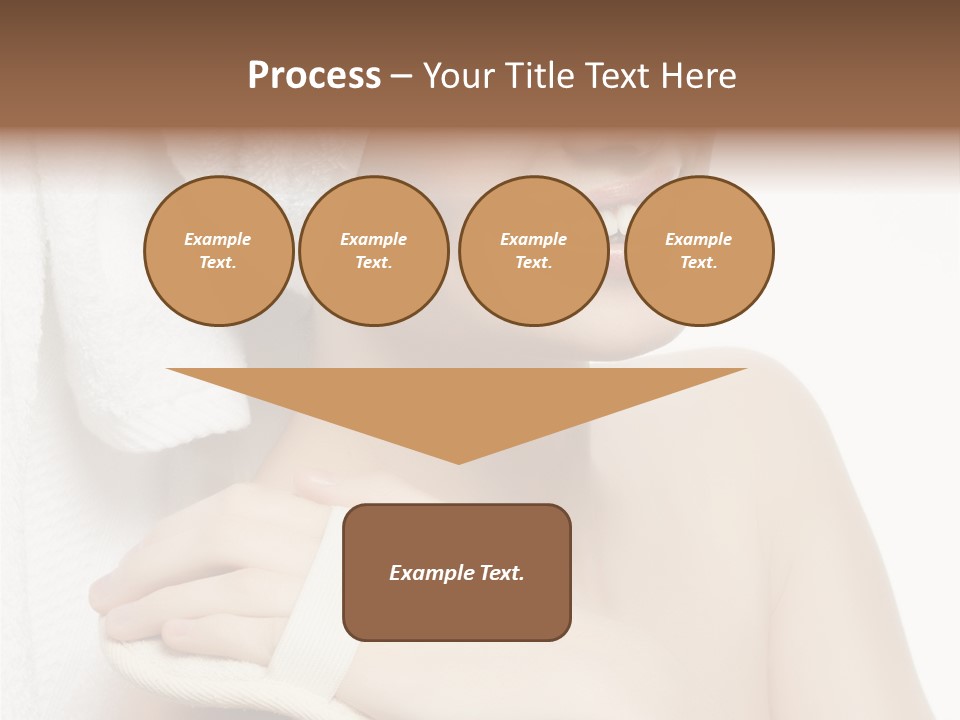 Process – Your Title Text Here

Example Text.

Example Text.

Example Text.

Example Text.

Example Text.